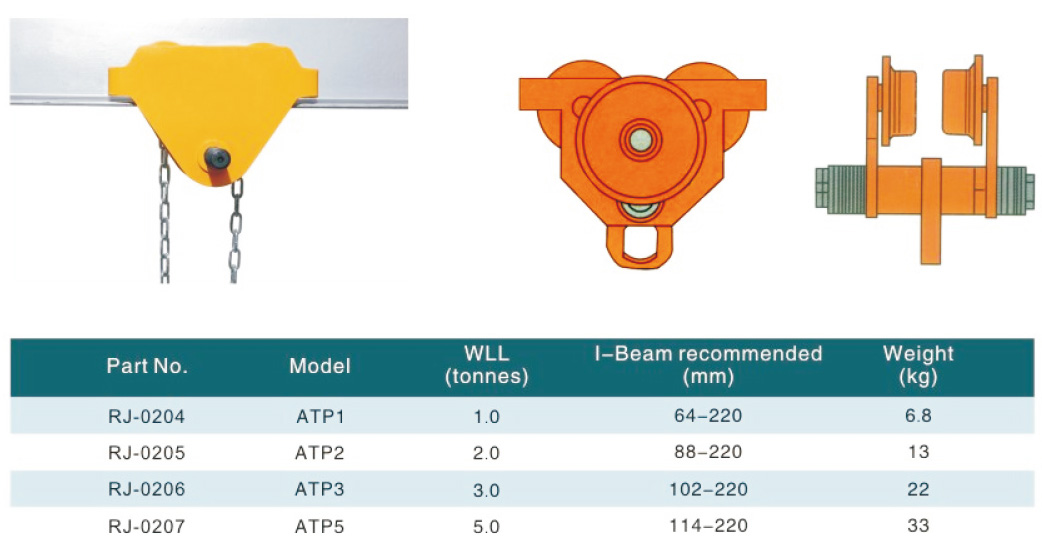 | Part No. | Model | WLL (tonnes) | I-Beam recommended (mm) | Weight (kg) |
|---|---|---|---|---|
| RJ-0204 | ATP1 | 1.0 | 64-220 | 6.8 |
| RJ-0205 | ATP2 | 2.0 | 88-220 | 13 |
| RJ-0206 | ATP3 | 3.0 | 102-220 | 22 |
| RJ-0207 | ATP5 | 5.0 | 114-220 | 33 |